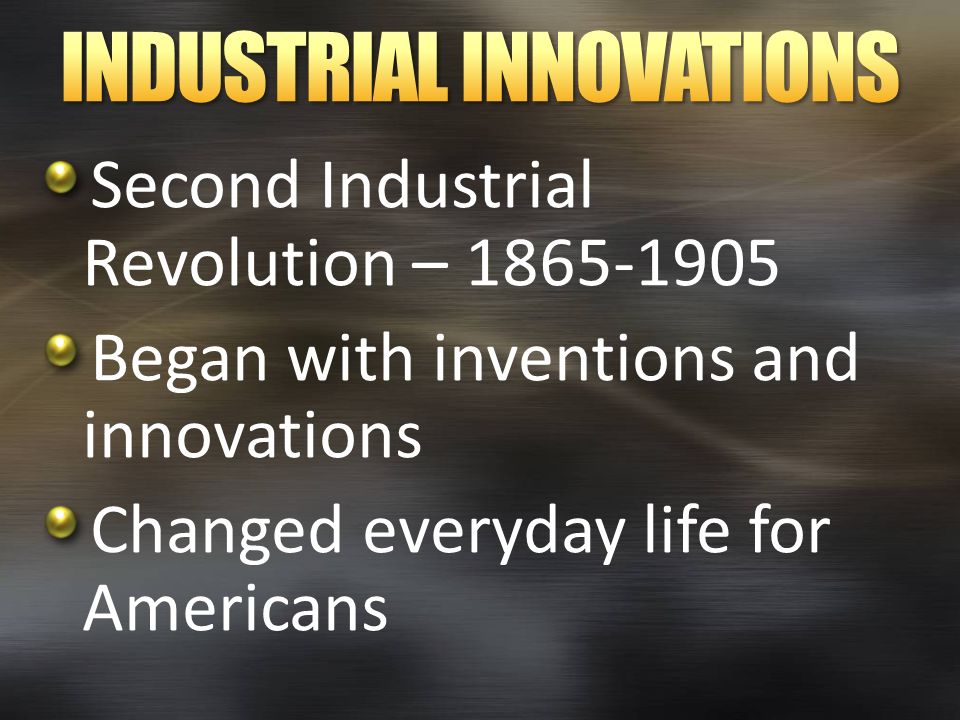 INDUSTRIAL INNOVATIONS

Second Industrial Revolution – 1865-1905

Began with inventions and innovations

Changed everyday life for Americans